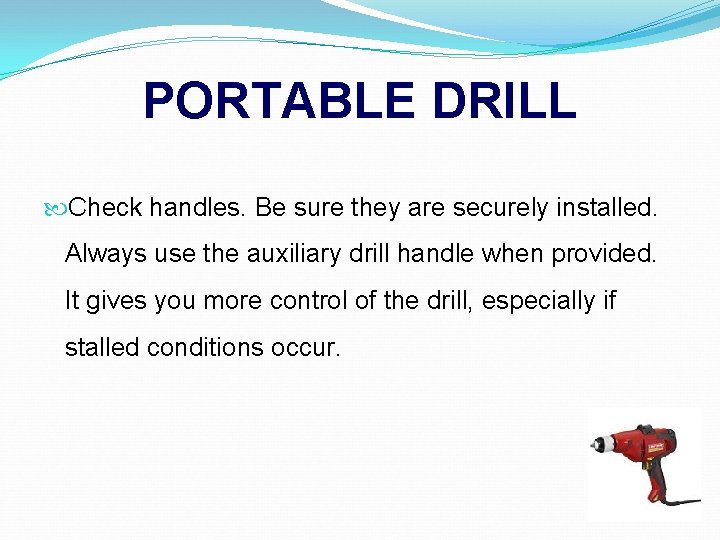 PORTABLE DRILL

Check handles. Be sure they are securely installed. Always use the auxiliary drill handle when provided. It gives you more control of the drill, especially if stalled conditions occur.